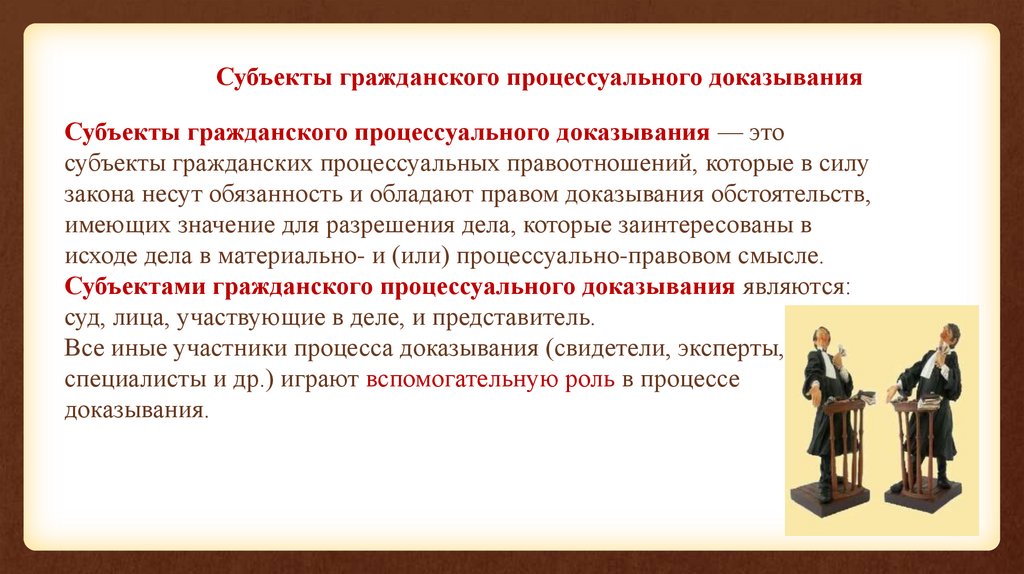 Субъекты гражданского процессуального доказывания

Субъекты гражданского процессуального доказывания — это субъекты гражданских процессуальных правоотношений, которые в силу закона несут обязанность и обладают правом доказывания обстоятельств, имеющих значение для разрешения дела, которые заинтересованы в исходе дела в материально- и (или) процессуально-правовом смысле.
Субъектами гражданского процессуального доказывания являются: суд, лица, участвующие в деле, и представитель.
Все иные участники процесса доказывания (свидетели, эксперты, специалисты и др.) играют вспомогательную роль в процессе доказывания.